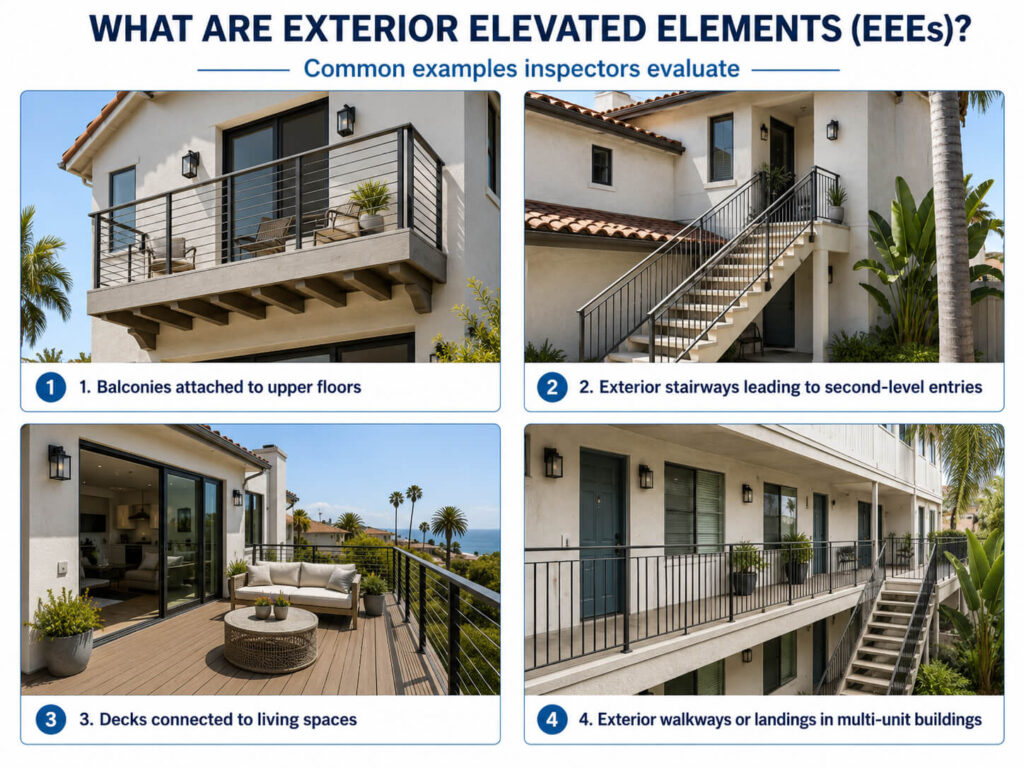 WHAT ARE EXTERIOR ELEVATED ELEMENTS (EEEs)?

Common examples inspectors evaluate

1 1. Balconies attached to upper floors

2 2. Exterior stairways leading to second-level entries

3 3. Decks connected to living spaces

4 4. Exterior walkways or landings in multi-unit buildings